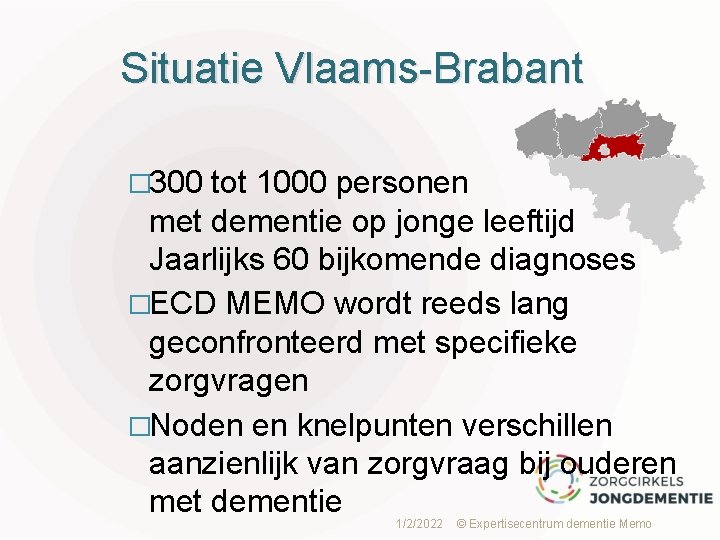 Situatie Vlaams-Brabant

□300 tot 1000 personen met dementie op jonge leeftijd Jaarlijks 60 bijkomende diagnoses

□ECD MEMO wordt reeds lang geconfronteerd met specifieke zorgvragen

□Noden en knelpunten verschillen aanzienlijk van zorgvraag bij ouderen met dementie

ZORGCIRKELS
JONGDEMENTIE

1/2/2022 © Expertisecentrum dementie Memo